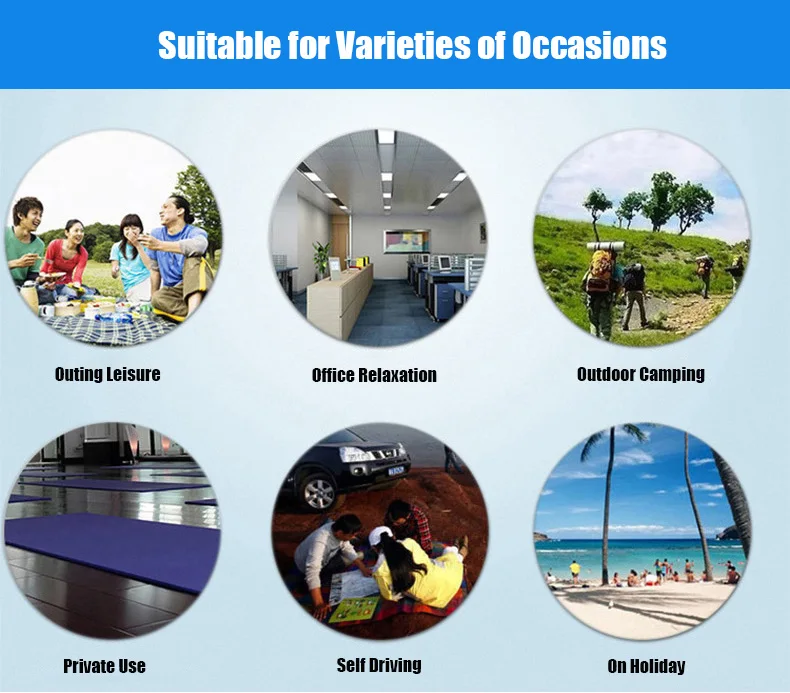 Suitable for Varieties of Occasions

Outing Leisure

Office Relaxation

Outdoor Camping

Private Use

Self Driving

On Holiday